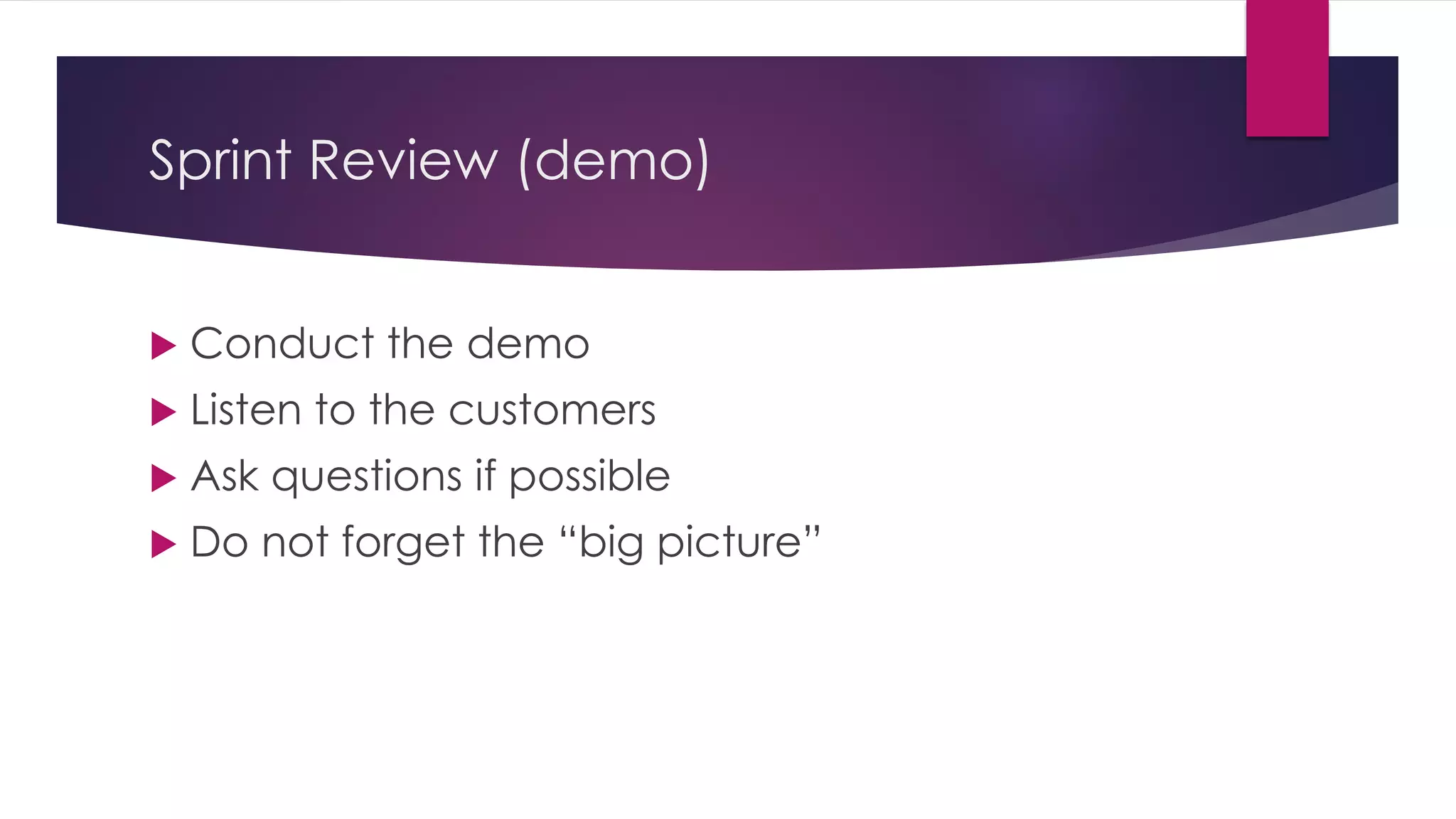 Sprint Review (demo)

▶ Conduct the demo
▶ Listen to the customers
▶ Ask questions if possible
▶ Do not forget the “big picture”